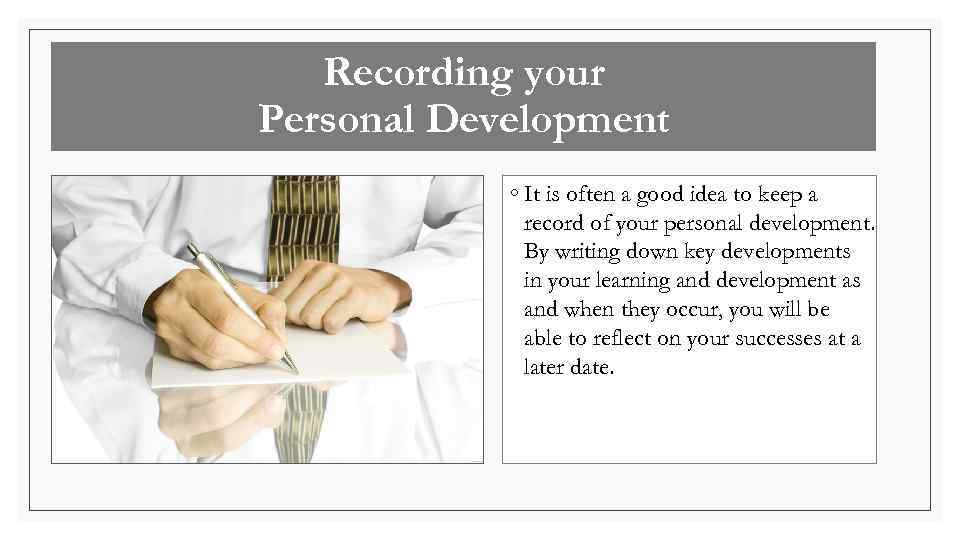 Recording your
Personal Development

◦ It is often a good idea to keep a record of your personal development. By writing down key developments in your learning and development as and when they occur, you will be able to reflect on your successes at a later date.